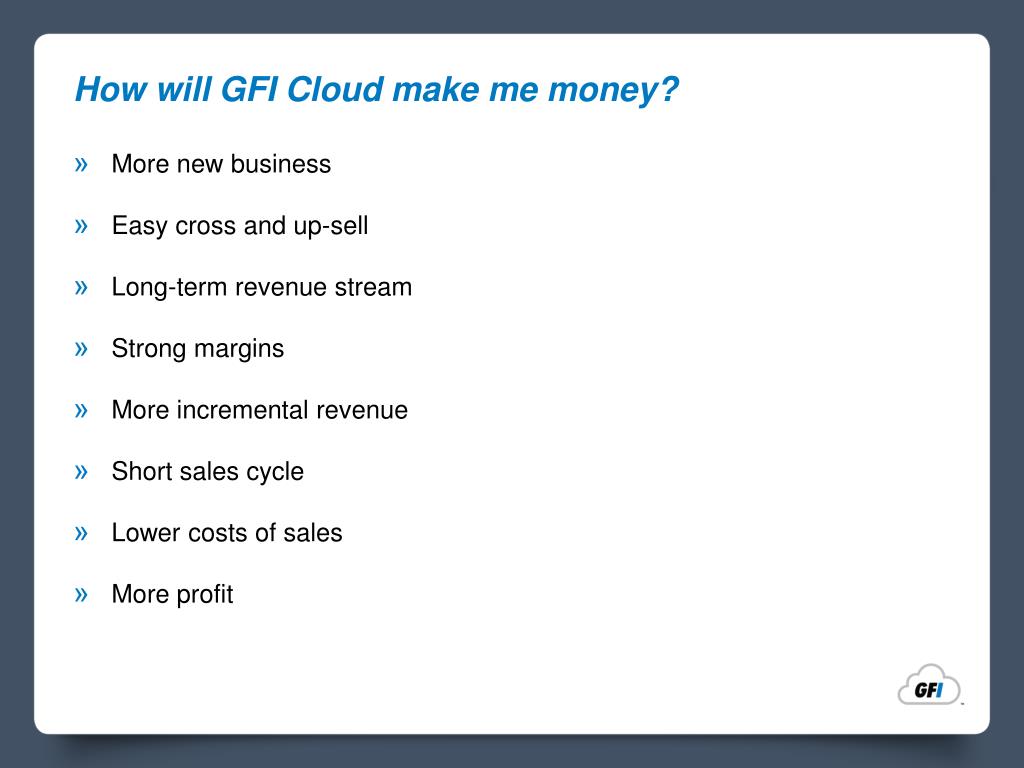 How will GFI Cloud make me money?

» More new business

» Easy cross and up-sell

» Long-term revenue stream

» Strong margins

» More incremental revenue

» Short sales cycle

» Lower costs of sales

» More profit

GFI